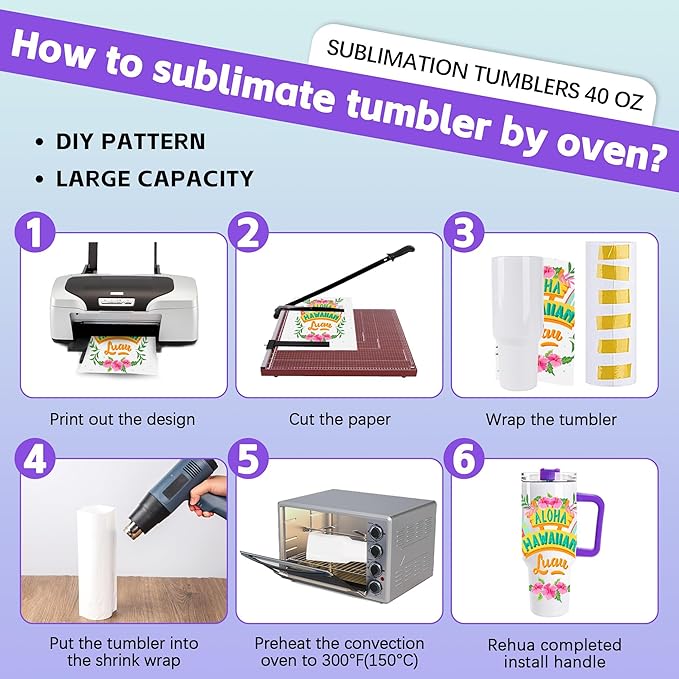 SUBLIMATION TUMBLERS 40 OZ

How to sublimate tumbler by oven?

• DIY PATTERN
• LARGE CAPACITY

1
Luau
Print out the design

2
HAWAIIAN Luau
Cut the paper

3
ALOHA HAWAIIAN Luau
Wrap the tumbler

4
Put the tumbler into the shrink wrap

5
Preheat the convection oven to 300°F(150°C)

6
ALOHA HAWAIIAN Luau
Rehua completed install handle